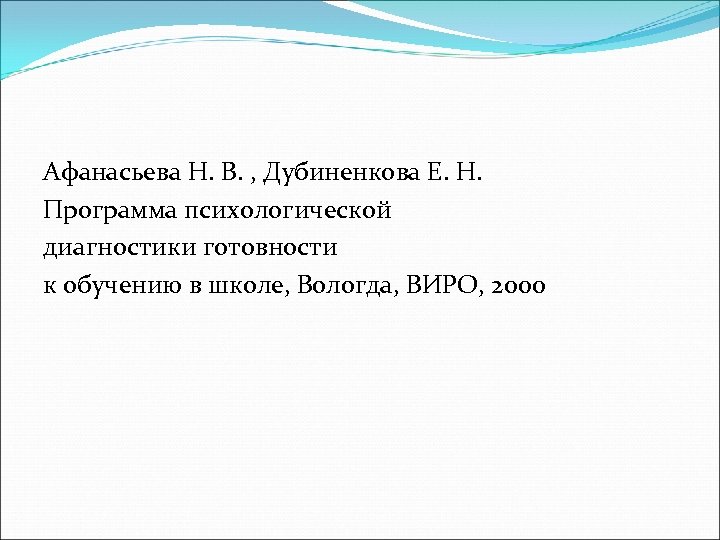 Афанасьева Н. В. , Дубиненкова Е. Н. Программа психологической диагностики готовности к обучению в школе, Вологда, ВИРО, 2000